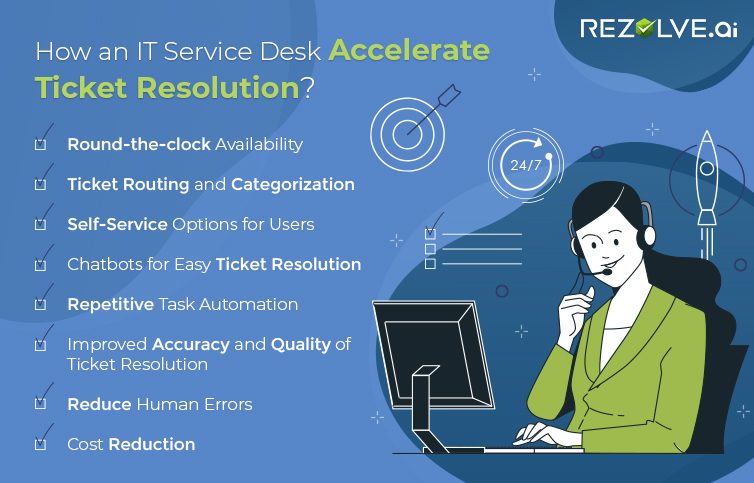 REZOLVE.ai

How an IT Service Desk Accelerate Ticket Resolution?

Round-the-clock Availability

Ticket Routing and Categorization

Self-Service Options for Users

Chatbots for Easy Ticket Resolution

Repetitive Task Automation

Improved Accuracy and Quality of Ticket Resolution

Reduce Human Errors

Cost Reduction

24/7